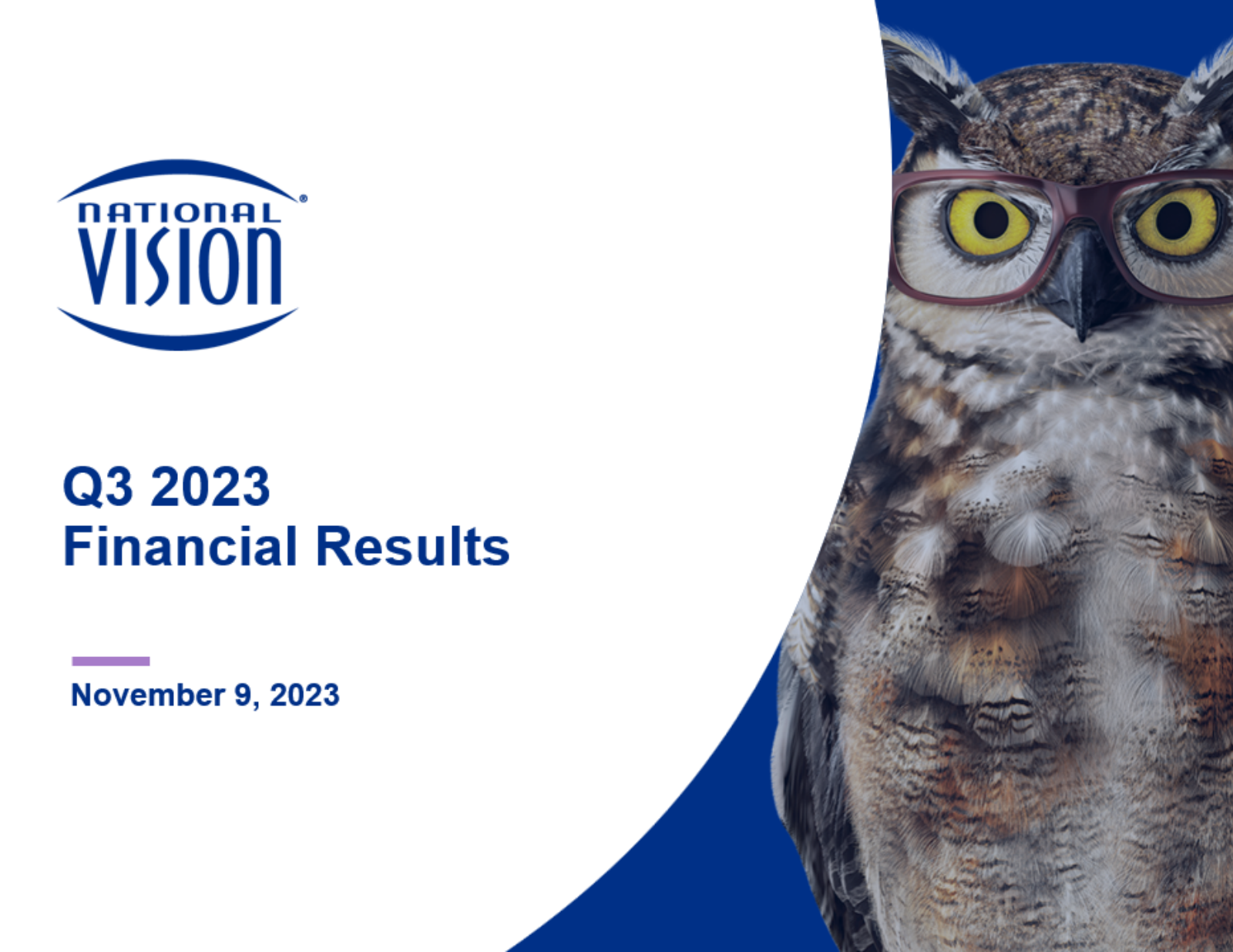 NATIONAL VISION®

Q3 2023
Financial Results

November 9, 2023